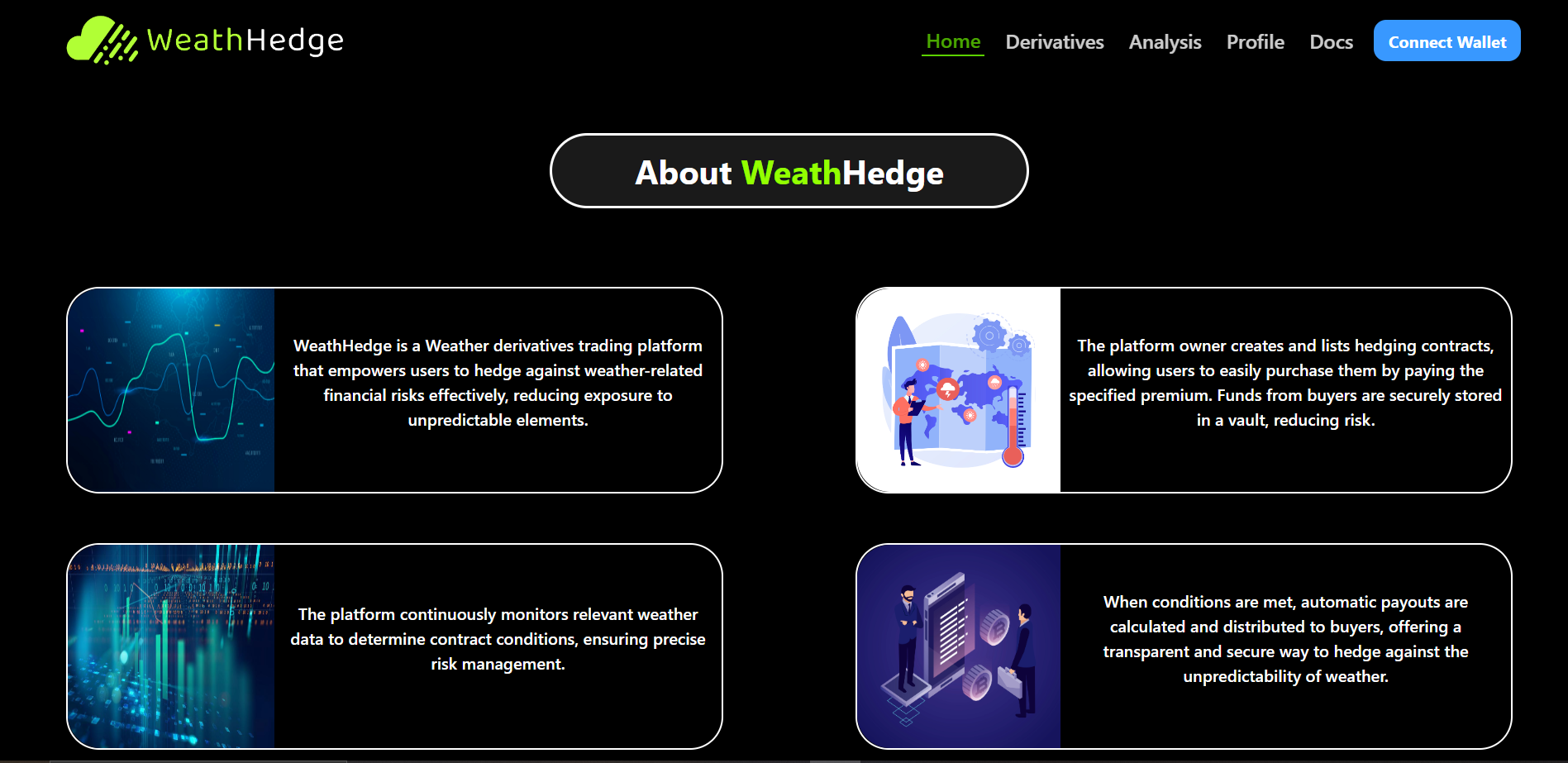 WeathHedge

Home Derivatives Analysis Profile Docs Connect Wallet

About WeathHedge

WeathHedge is a Weather derivatives trading platform that empowers users to hedge against weather-related financial risks effectively, reducing exposure to unpredictable elements.

The platform owner creates and lists hedging contracts, allowing users to easily purchase them by paying the specified premium. Funds from buyers are securely stored in a vault, reducing risk.

The platform continuously monitors relevant weather data to determine contract conditions, ensuring precise risk management.

When conditions are met, automatic payouts are calculated and distributed to buyers, offering a transparent and secure way to hedge against the unpredictability of weather.